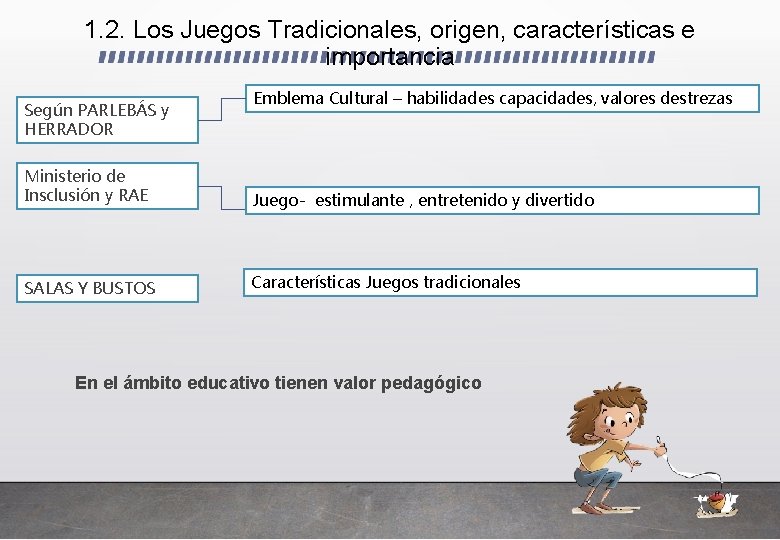 1.2. Los Juegos Tradicionales, origen, características e importancia

Según PARLEBÁS y HERRADOR

Emblema Cultural – habilidades capacidades, valores destrezas

Ministerio de Insclusión y RAE

Juego- estimulante , entretenido y divertido

SALAS Y BUSTOS

Características Juegos tradicionales

En el ámbito educativo tienen valor pedagógico